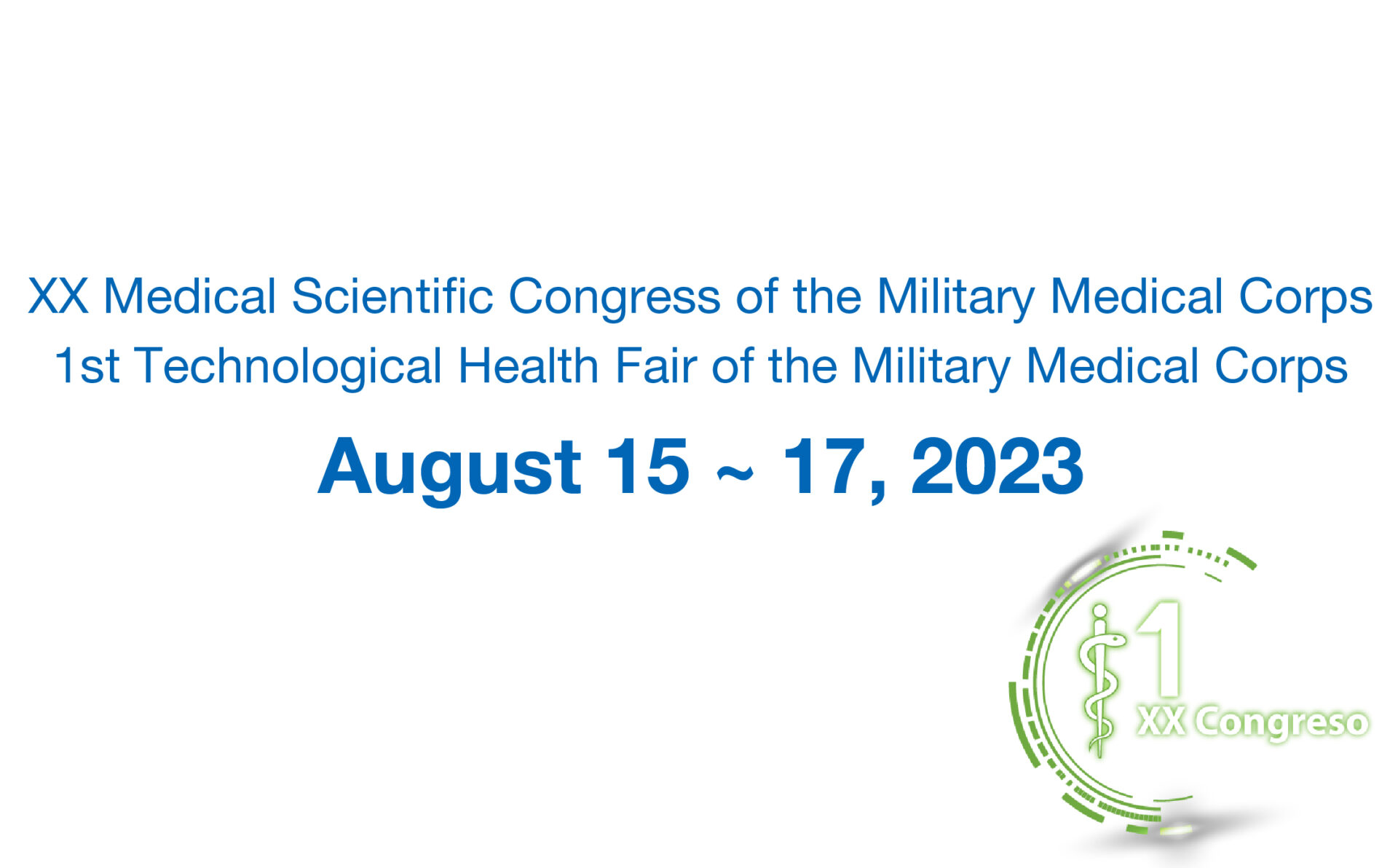 XX Medical Scientific Congress of the Military Medical Corps
1st Technological Health Fair of the Military Medical Corps

August 15 ~ 17, 2023

1
XX Congreso